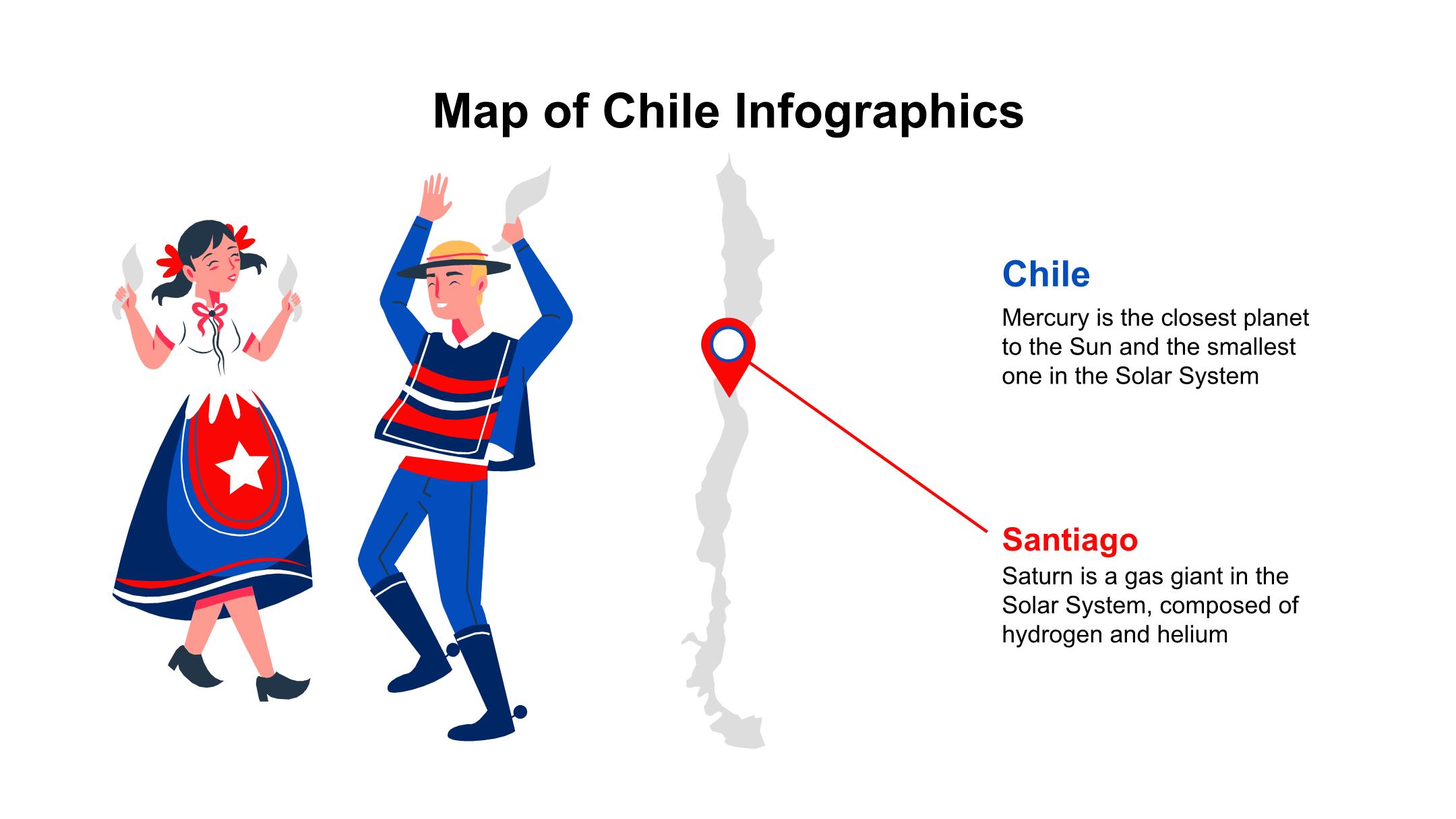 Map of Chile Infographics

Chile

Mercury is the closest planet to the Sun and the smallest one in the Solar System

Santiago

Saturn is a gas giant in the Solar System, composed of hydrogen and helium